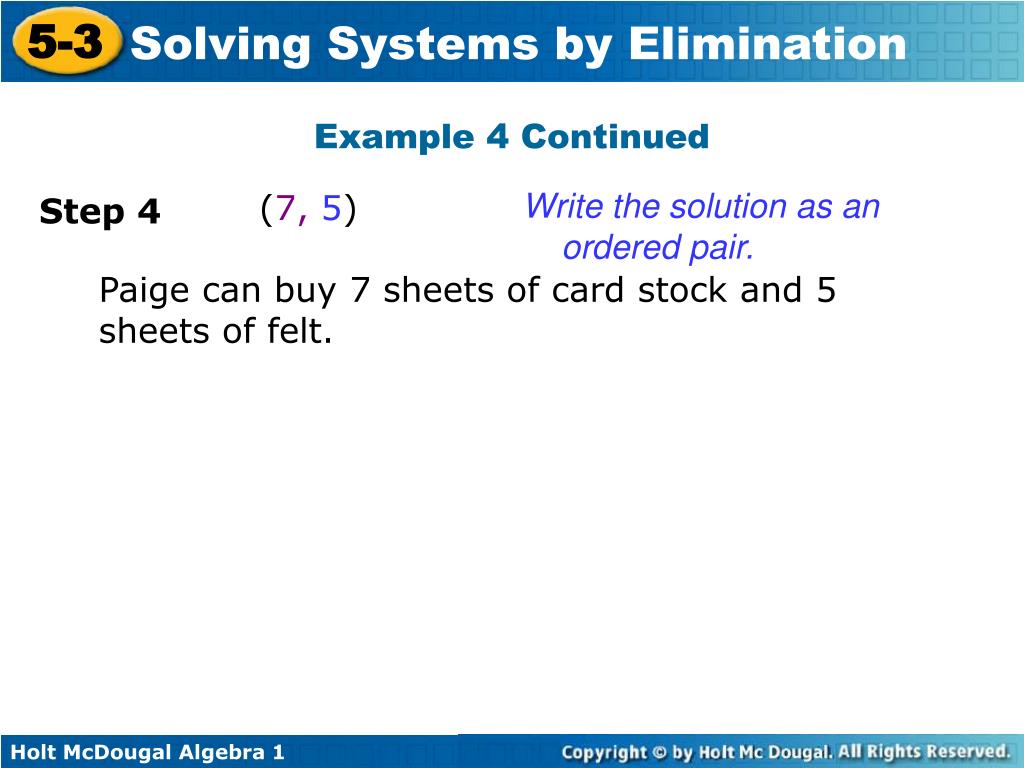 5-3 Solving Systems by Elimination

Example 4 Continued

Step 4 (7, 5) Write the solution as an ordered pair.

Paige can buy 7 sheets of card stock and 5 sheets of felt.

Holt McDougal Algebra 1

Copyright © by Holt Mc Dougal. All Rights Reserved.